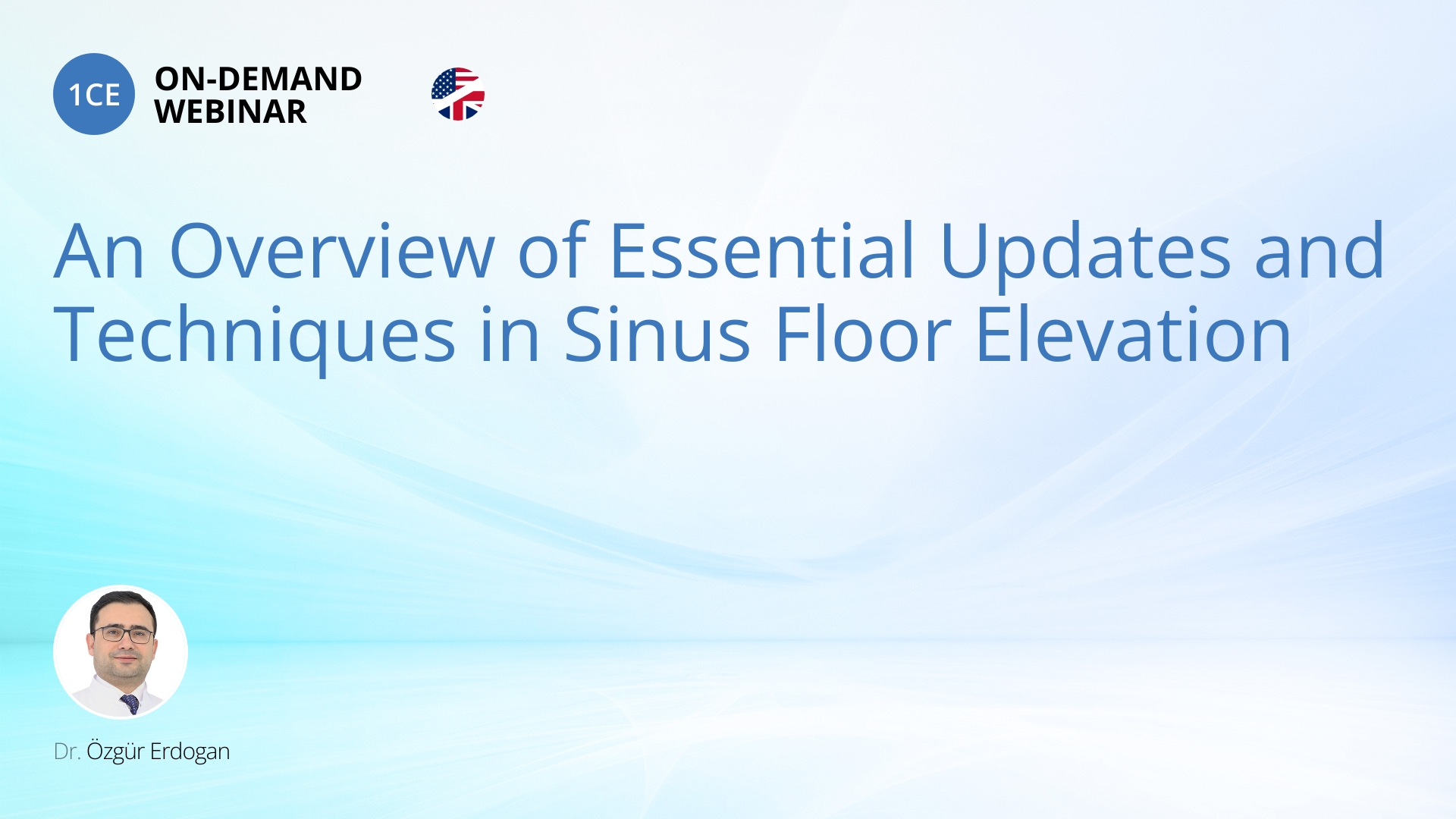 1CE ON-DEMAND WEBINAR

An Overview of Essential Updates and Techniques in Sinus Floor Elevation

Dr. Özgür Erdogan